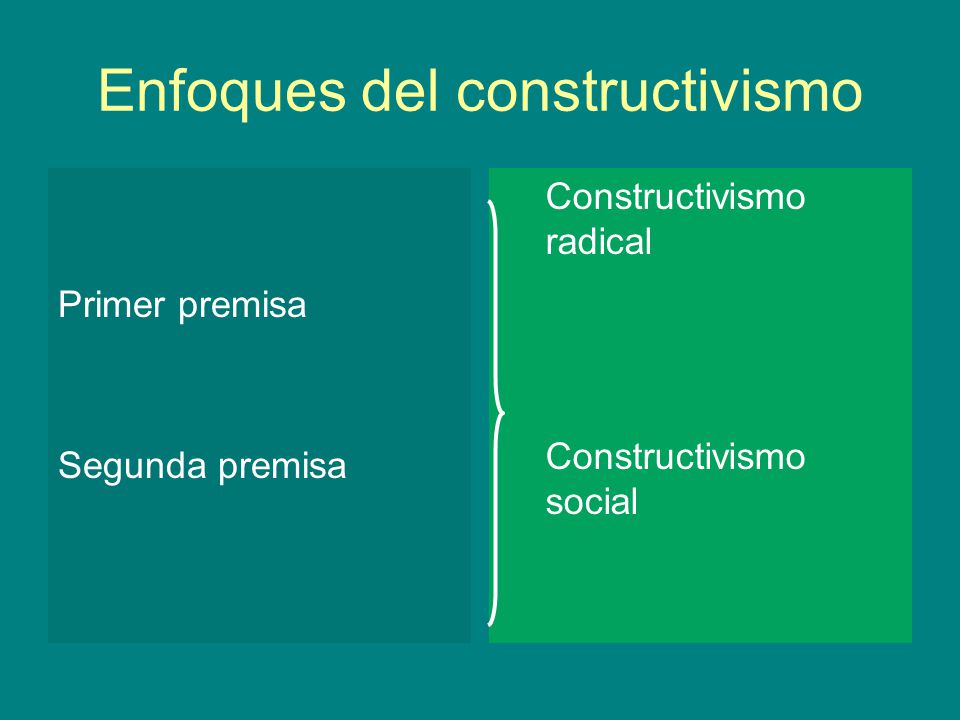 Enfoques del constructivismo

Primer premisa

Segunda premisa

Constructivismo radical

Constructivismo social